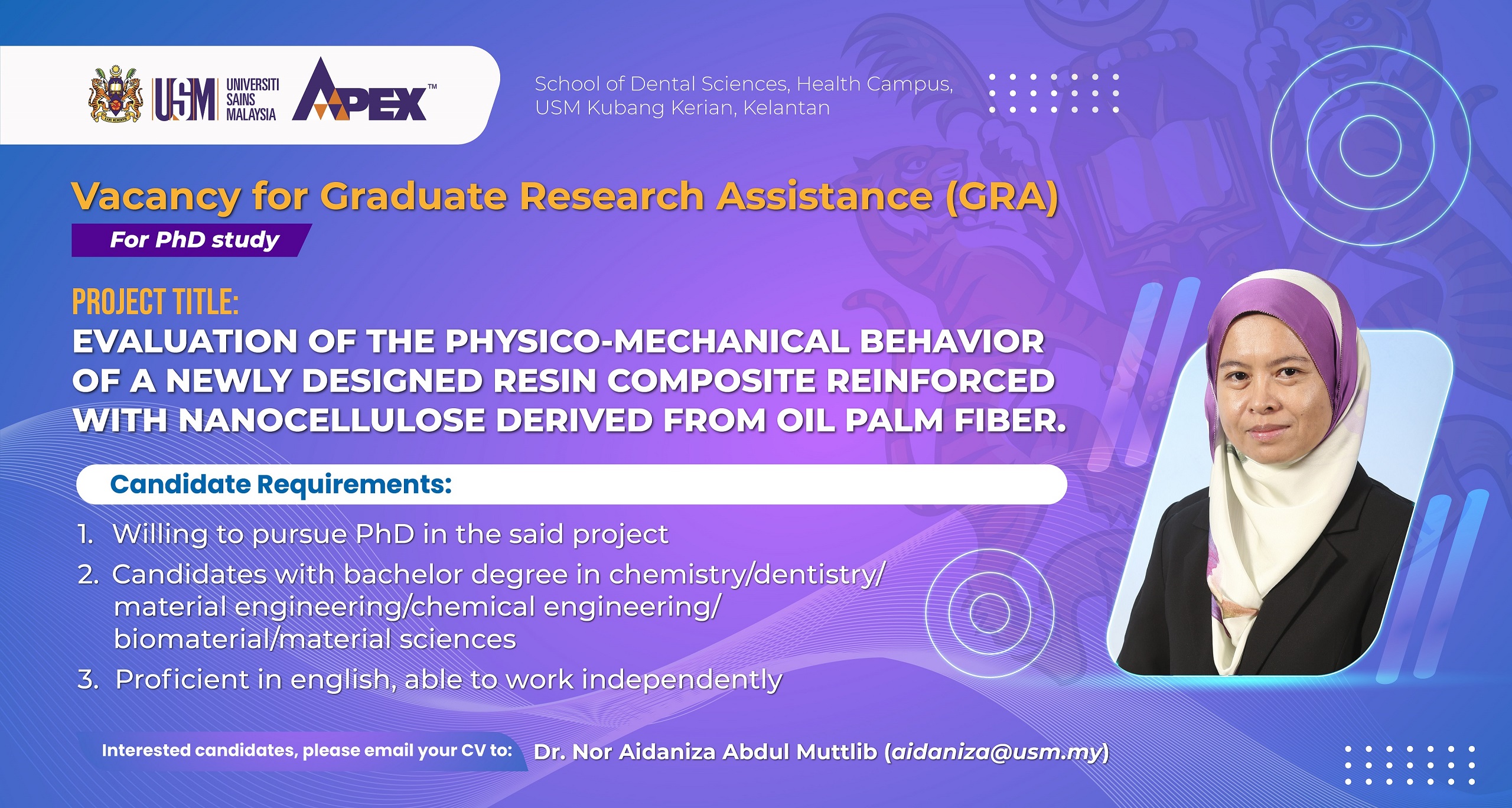 USM UNIVERSITI SAINS MALAYSIA APEX™

School of Dental Sciences, Health Campus, USM Kubang Kerian, Kelantan

Vacancy for Graduate Research Assistance (GRA)

For PhD study

PROJECT TITLE:
EVALUATION OF THE PHYSICO-MECHANICAL BEHAVIOR OF A NEWLY DESIGNED RESIN COMPOSITE REINFORCED WITH NANOCELLULOSE DERIVED FROM OIL PALM FIBER.

Candidate Requirements:

1. Willing to pursue PhD in the said project
2. Candidates with bachelor degree in chemistry/dentistry/ material engineering/chemical engineering/ biomaterial/material sciences
3. Proficient in english, able to work independently

Interested candidates, please email your CV to: Dr. Nor Aidaniza Abdul Muttlib (aidaniza@usm.my)